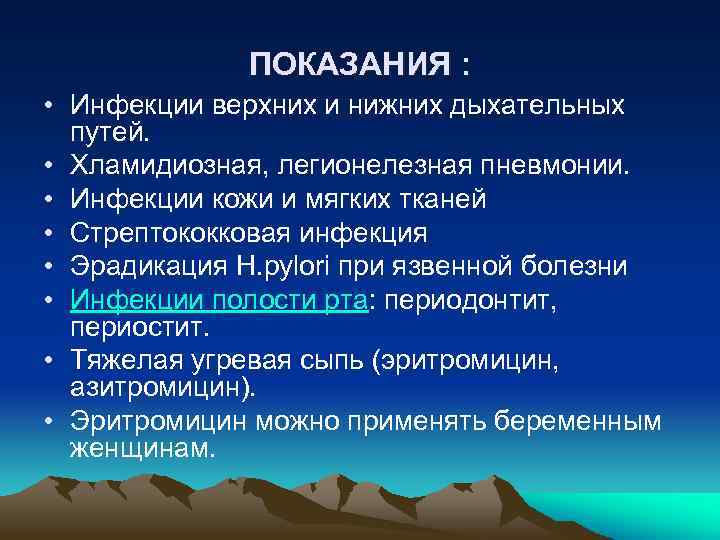 ПОКАЗАНИЯ :

• Инфекции верхних и нижних дыхательных путей.
• Хламидиозная, легионелезная пневмонии.
• Инфекции кожи и мягких тканей
• Стрептококковая инфекция
• Эрадикация H.pylori при язвенной болезни
• Инфекции полости рта: периодонтит, периостит.
• Тяжелая угревая сыпь (эритромицин, азитромицин).
• Эритромицин можно применять беременным женщинам.